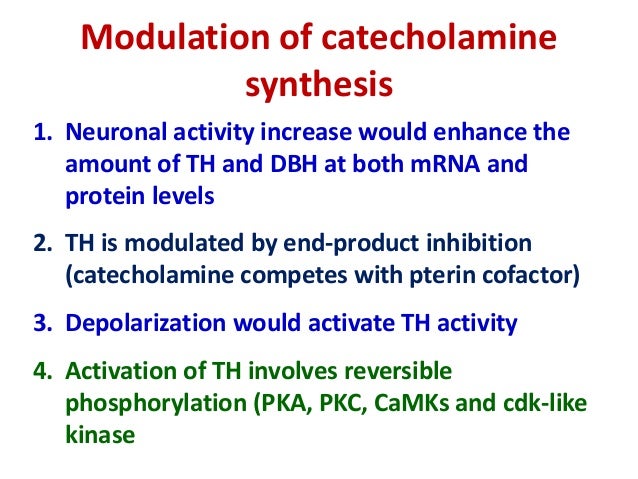 Modulation of catecholamine synthesis

1. Neuronal activity increase would enhance the amount of TH and DBH at both mRNA and protein levels

2. TH is modulated by end-product inhibition (catecholamine competes with pterin cofactor)

3. Depolarization would activate TH activity

4. Activation of TH involves reversible phosphorylation (PKA, PKC, CaMKs and cdk-like kinase